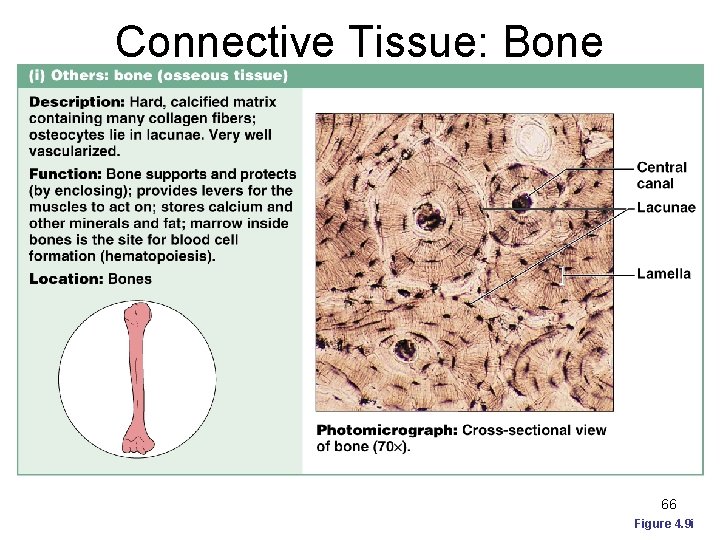 Connective Tissue: Bone

(i) Others: bone (osseous tissue)

Description: Hard, calcified matrix containing many collagen fibers; osteocytes lie in lacunae. Very well vascularized.

Function: Bone supports and protects (by enclosing); provides levers for the muscles to act on; stores calcium and other minerals and fat; marrow inside bones is the site for blood cell formation (hematopoiesis).

Location: Bones

Central canal

Lacunae

Lamella

Photomicrograph: Cross-sectional view of bone (70×).

66

Figure 4.9i